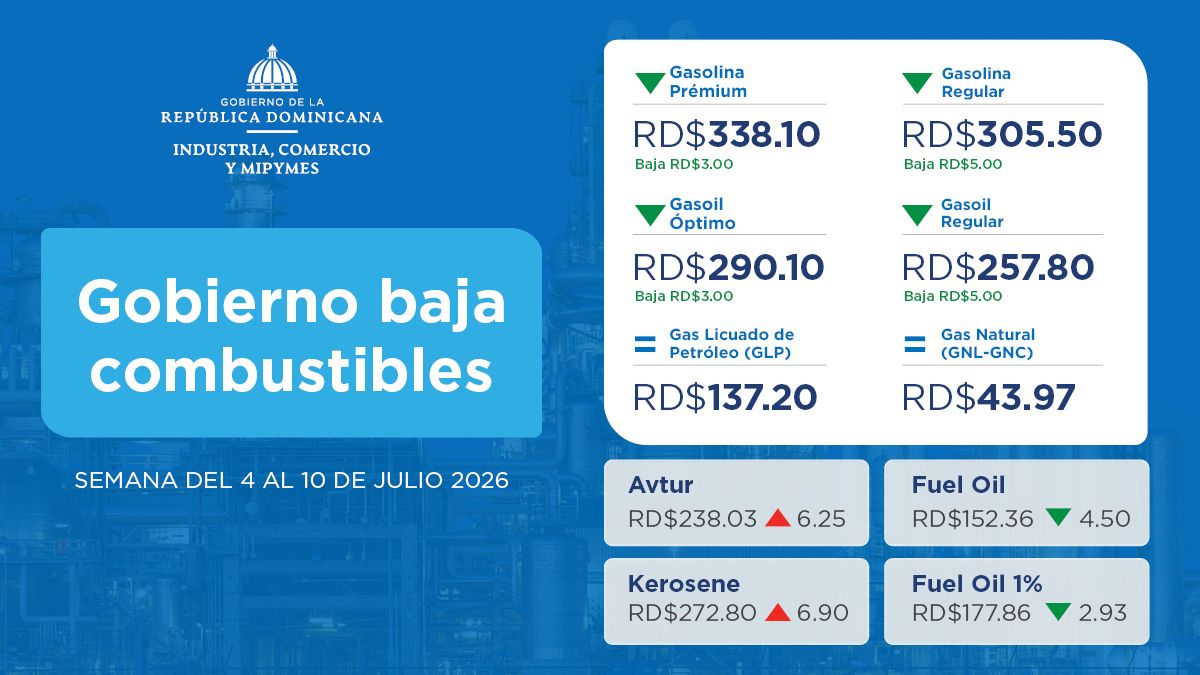 GOBIERNO DE LA
REPÚBLICA DOMINICANA
INDUSTRIA, COMERCIO Y MIPYMES

Gobierno baja combustibles

SEMANA DEL 4 AL 10 DE JULIO 2026

Gasolina Prémium
RD$338.10
Baja RD$3.00

Gasolina Regular
RD$305.50
Baja RD$5.00

Gasoil Óptimo
RD$290.10
Baja RD$3.00

Gasoil Regular
RD$257.80
Baja RD$5.00

= Gas Licuado de Petróleo (GLP)
RD$137.20

= Gas Natural (GNL-GNC)
RD$43.97

Avtur
RD$238.03 6.25

Fuel Oil
RD$152.36 4.50

Kerosene
RD$272.80 6.90

Fuel Oil 1%
RD$177.86 2.93